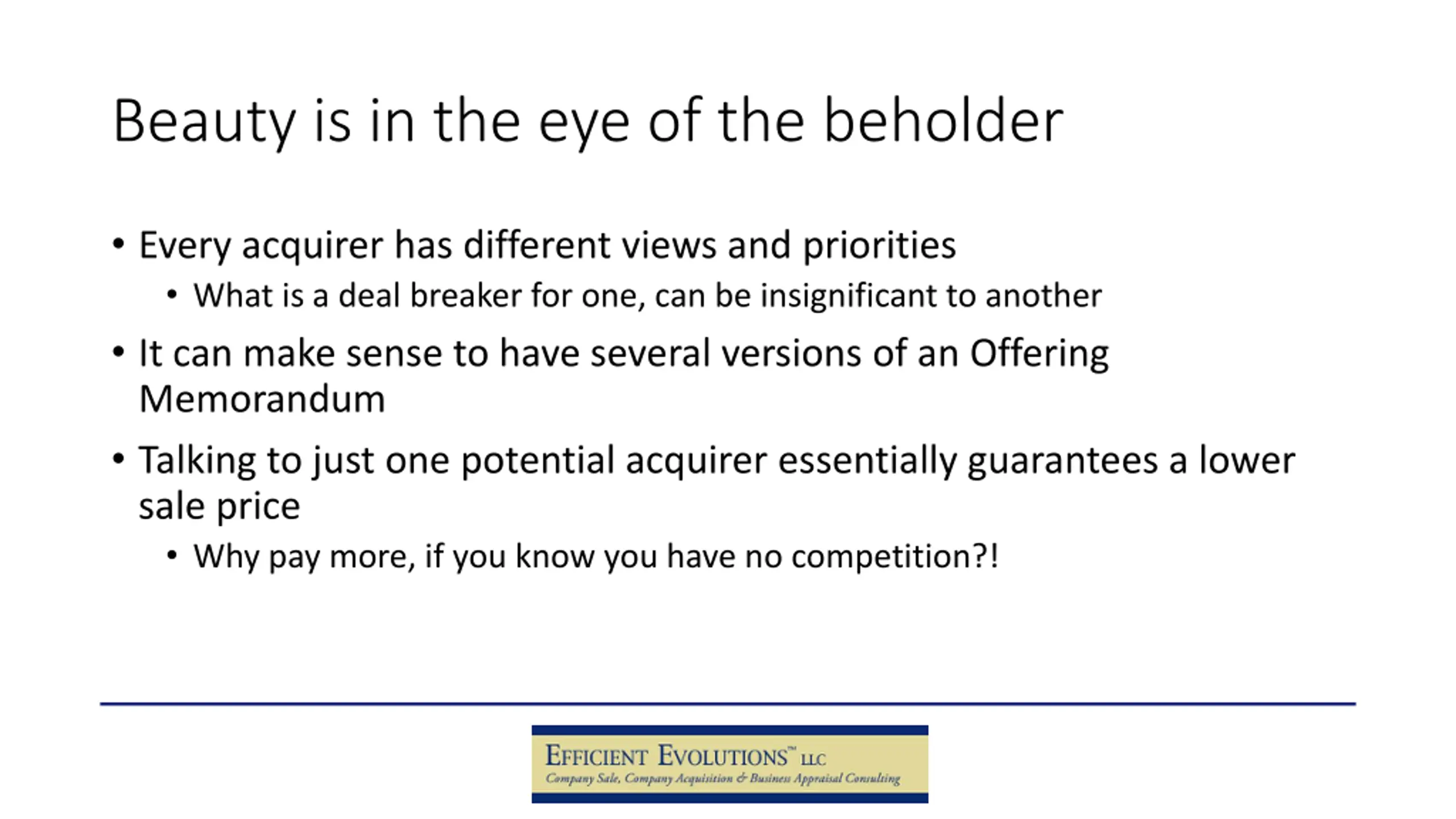 Beauty is in the eye of the beholder

• Every acquirer has different views and priorities
  • What is a deal breaker for one, can be insignificant to another
• It can make sense to have several versions of an Offering Memorandum
• Talking to just one potential acquirer essentially guarantees a lower sale price
  • Why pay more, if you know you have no competition?!

EFFICIENT EVOLUTIONS™ LLC
Company Sale, Company Acquisition & Business Appraisal Consulting